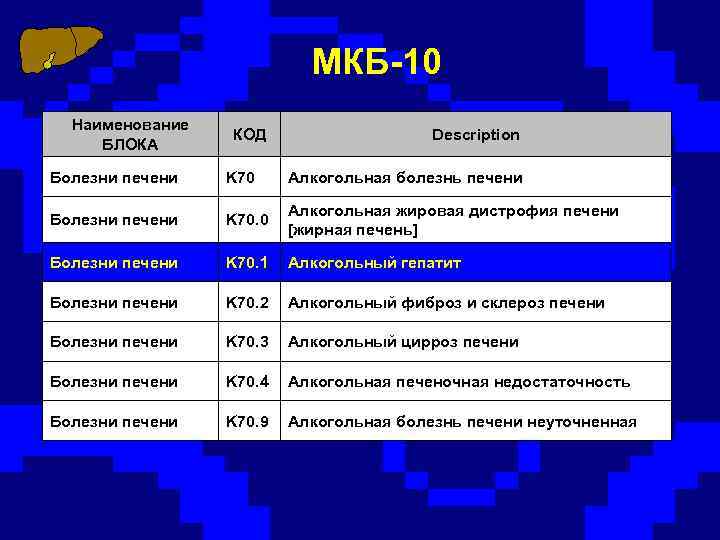 МКБ-10

| Наименование БЛОКА | КОД | Description |
|---|---|---|
| Болезни печени | K70 | Алкогольная болезнь печени |
| Болезни печени | K70.0 | Алкогольная жировая дистрофия печени [жирная печень] |
| Болезни печени | K70.1 | Алкогольный гепатит |
| Болезни печени | K70.2 | Алкогольный фиброз и склероз печени |
| Болезни печени | K70.3 | Алкогольный цирроз печени |
| Болезни печени | K70.4 | Алкогольная печеночная недостаточность |
| Болезни печени | K70.9 | Алкогольная болезнь печени неуточненная |